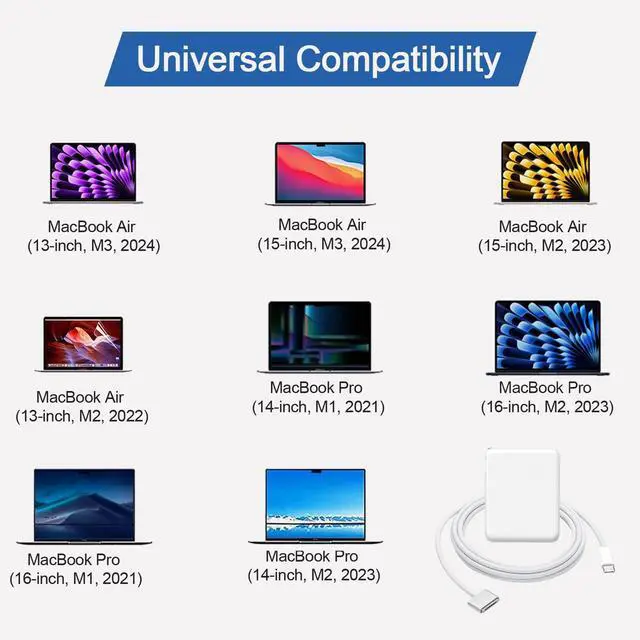 Universal Compatibility

MacBook Air
(13-inch, M3, 2024)

MacBook Air
(15-inch, M3, 2024)

MacBook Air
(15-inch, M2, 2023)

MacBook Air
(13-inch, M2, 2022)

MacBook Pro
(14-inch, M1, 2021)

MacBook Pro
(16-inch, M2, 2023)

MacBook Pro
(16-inch, M1, 2021)

MacBook Pro
(14-inch, M2, 2023)